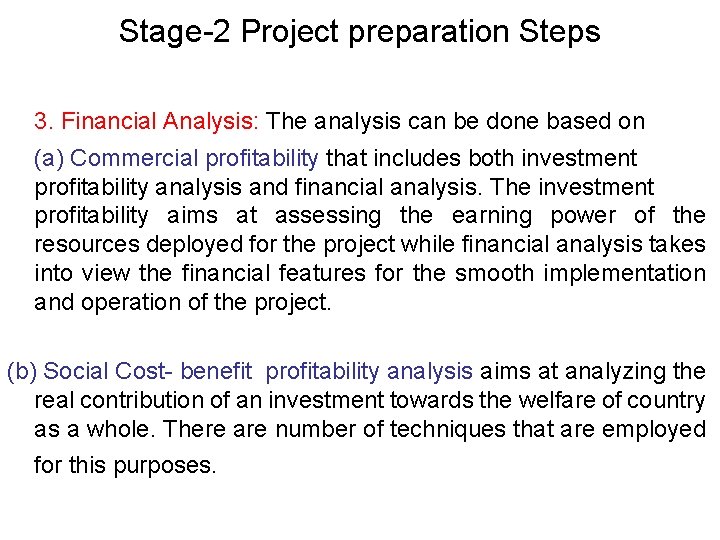 Stage-2 Project preparation Steps

3. Financial Analysis: The analysis can be done based on

(a) Commercial profitability that includes both investment profitability analysis and financial analysis. The investment profitability aims at assessing the earning power of the resources deployed for the project while financial analysis takes into view the financial features for the smooth implementation and operation of the project.

(b) Social Cost- benefit profitability analysis aims at analyzing the real contribution of an investment towards the welfare of country as a whole. There are number of techniques that are employed for this purposes.